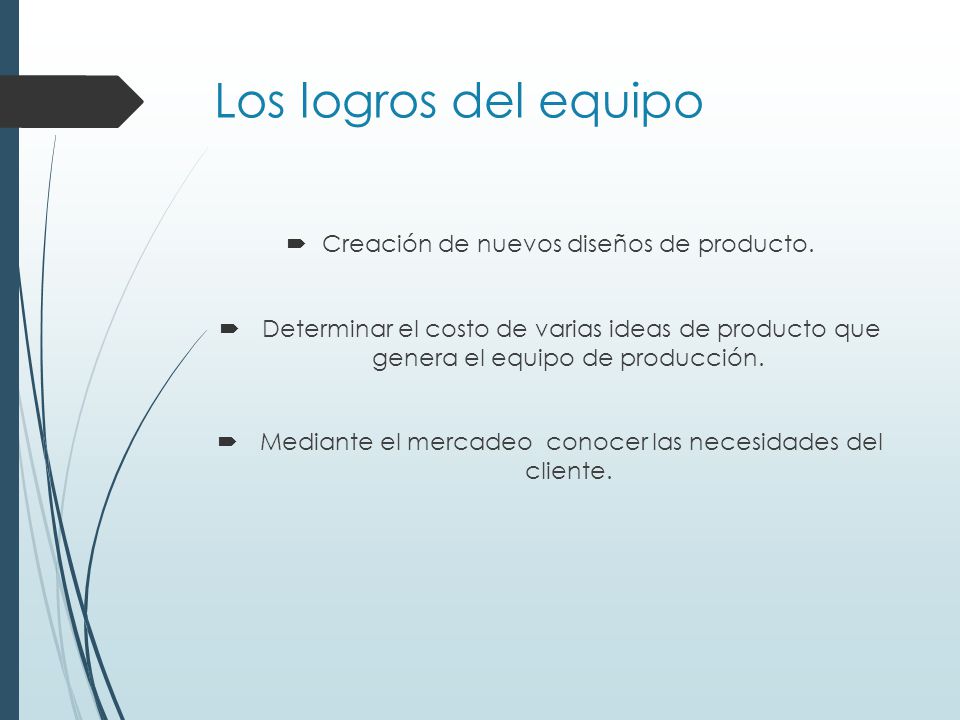 Los logros del equipo

Creación de nuevos diseños de producto.

Determinar el costo de varias ideas de producto que genera el equipo de producción.

Mediante el mercadeo conocer las necesidades del cliente.